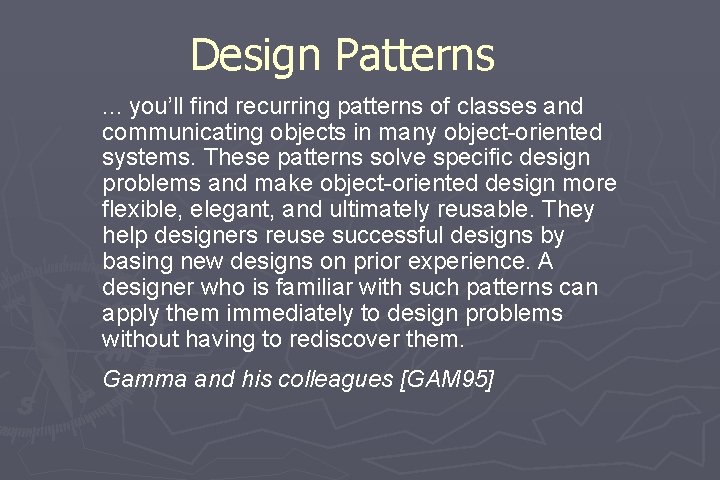 Design Patterns

... you'll find recurring patterns of classes and communicating objects in many object-oriented systems. These patterns solve specific design problems and make object-oriented design more flexible, elegant, and ultimately reusable. They help designers reuse successful designs by basing new designs on prior experience. A designer who is familiar with such patterns can apply them immediately to design problems without having to rediscover them.

Gamma and his colleagues [GAM95]